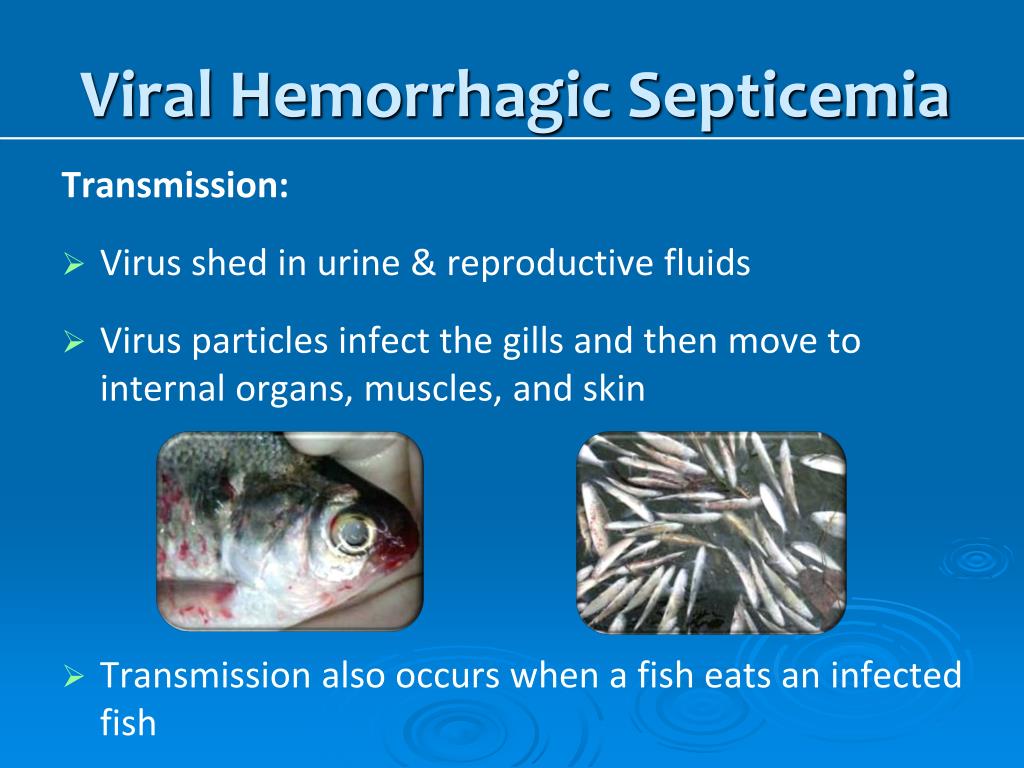 Viral Hemorrhagic Septicemia

Transmission:

➢ Virus shed in urine & reproductive fluids

➢ Virus particles infect the gills and then move to internal organs, muscles, and skin

➢ Transmission also occurs when a fish eats an infected fish